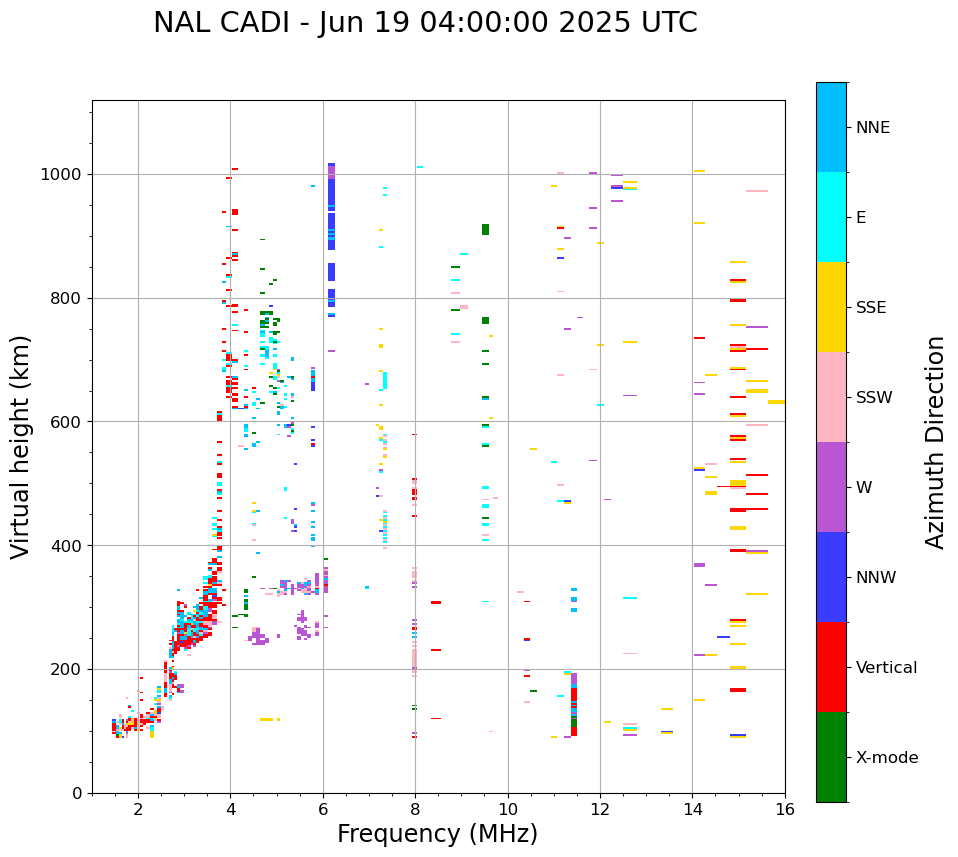 NAL CADI - Jun 19 04:00:00 2025 UTC

Virtual height (km)

1000
800
600
400
200
0

2
4
6
8
10
12
14
16

Frequency (MHz)

NNE
E
SSE
SSW
W
NNW
Vertical
X-mode

Azimuth Direction